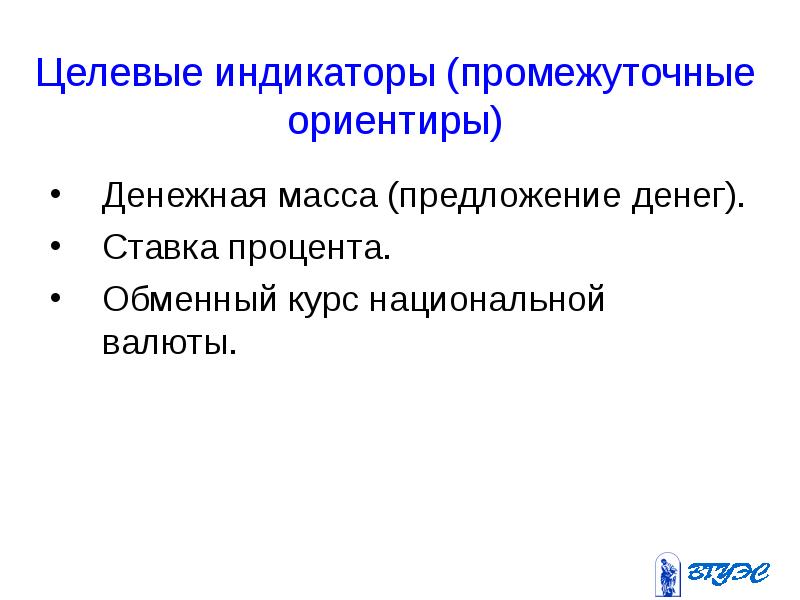 Целевые индикаторы (промежуточные ориентиры)

• Денежная масса (предложение денег).
• Ставка процента.
• Обменный курс национальной валюты.

ВГУЭС